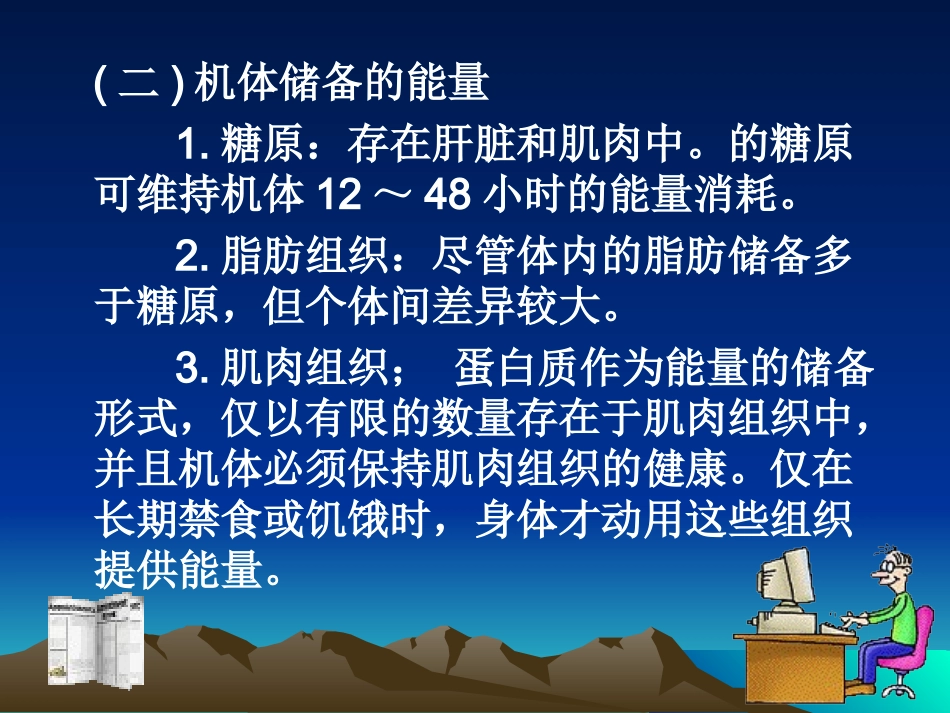 ( 二 ) 机体储备的能量

1. 糖原：存在肝脏和肌肉中。的糖原可维持机体 12 ～ 48 小时的能量消耗。

2. 脂肪组织：尽管体内的脂肪储备多于糖原，但个体间差异较大。

3. 肌肉组织；　蛋白质作为能量的储备形式，仅以有限的数量存在于肌肉组织中，并且机体必须保持肌肉组织的健康。仅在长期禁食或饥饿时，身体才动用这些组织提供能量。